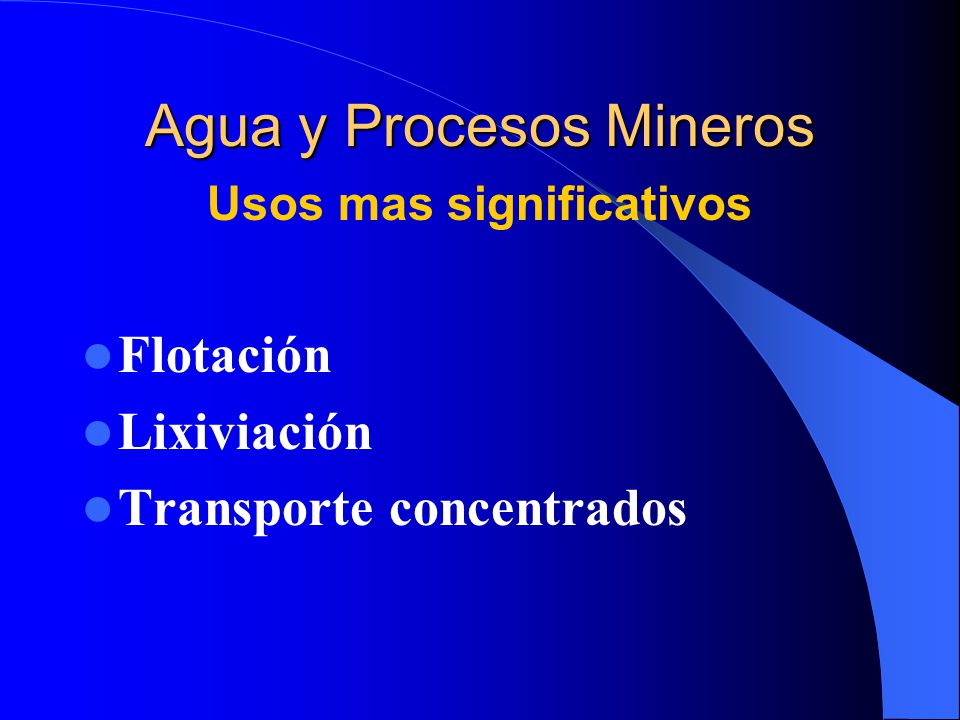 Agua y Procesos Mineros
Usos mas significativos

- Flotación
- Lixiviación
- Transporte concentrados